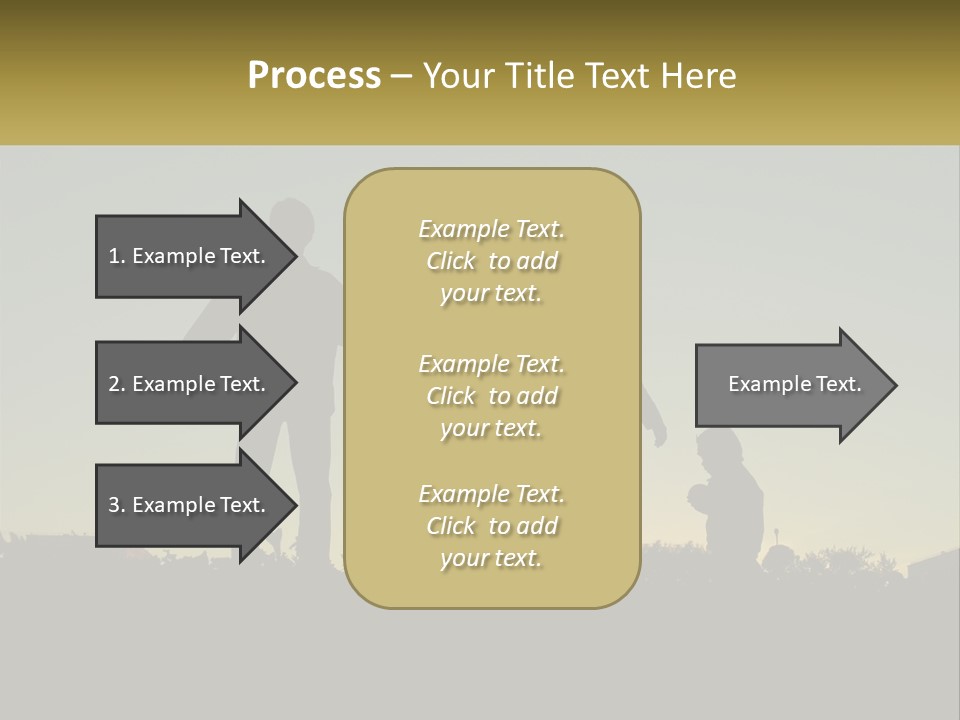 Process – Your Title Text Here

1. Example Text.

2. Example Text.

3. Example Text.

Example Text. Click to add your text.

Example Text. Click to add your text.

Example Text. Click to add your text.

Example Text.